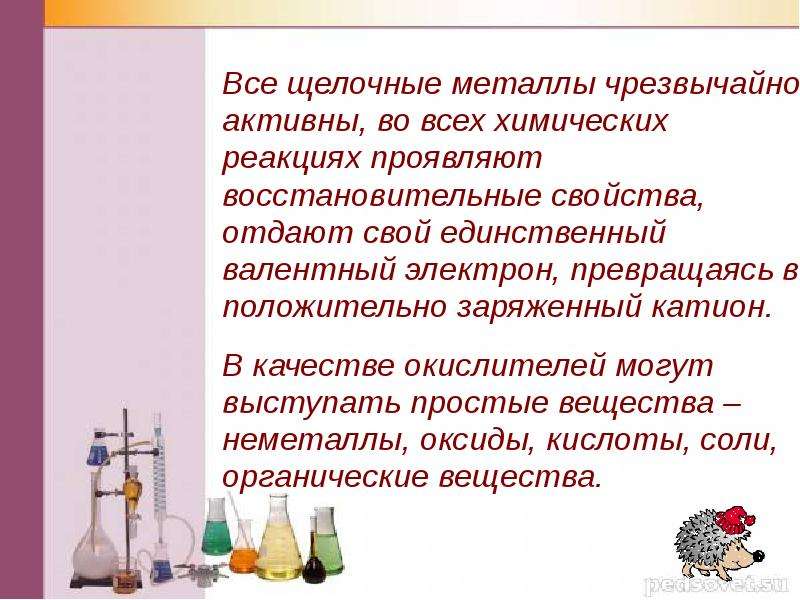 Все щелочные металлы чрезвычайно активны, во всех химических реакциях проявляют восстановительные свойства, отдают свой единственный валентный электрон, превращаясь в положительно заряженный катион.

В качестве окислителей могут выступать простые вещества – неметаллы, оксиды, кислоты, соли, органические вещества.

pedsovet.su